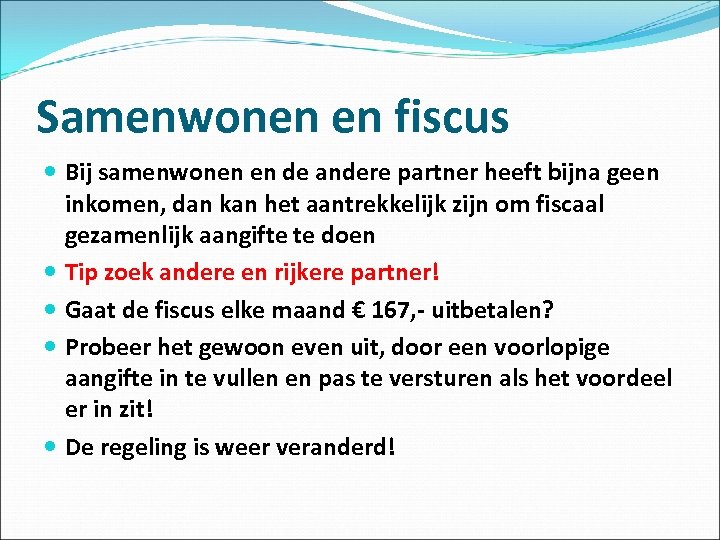 Samenwonen en fiscus

- Bij samenwonen en de andere partner heeft bijna geen inkomen, dan kan het aantrekkelijk zijn om fiscaal gezamenlijk aangifte te doen
- Tip zoek andere en rijkere partner!
- Gaat de fiscus elke maand € 167,- uitbetalen?
- Probeer het gewoon even uit, door een voorlopige aangifte in te vullen en pas te versturen als het voordeel er in zit!
- De regeling is weer veranderd!